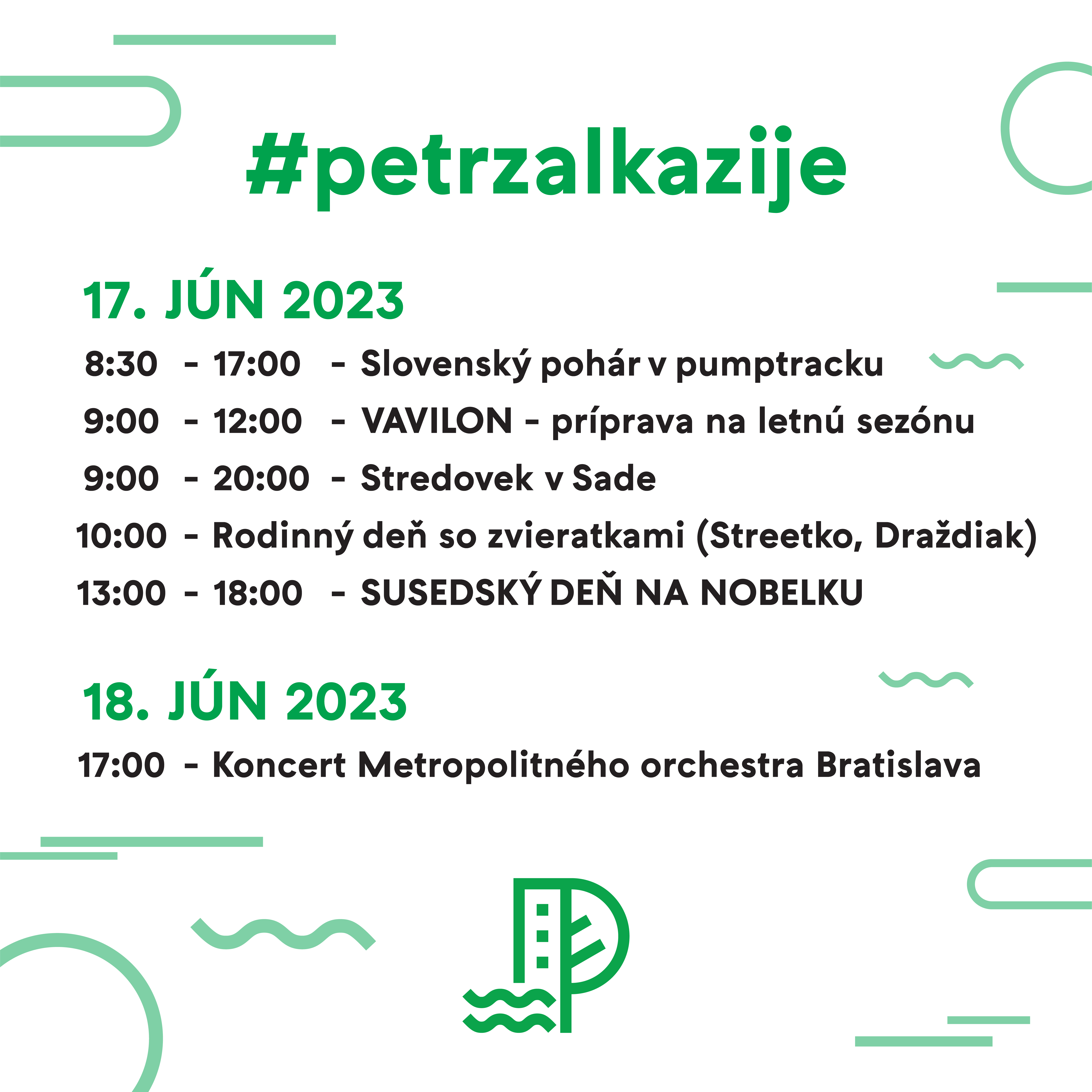 #petrzalkazije

17. JÚN 2023

8:30 - 17:00 - Slovenský pohár v pumptracku
9:00 - 12:00 - VAVILON - príprava na letnú sezónu
9:00 - 20:00 - Stredovek v Sade
10:00 - Rodinný deň so zvieratkami (Streetko, Draždiak)
13:00 - 18:00 - SUSEDSKÝ DEŇ NA NOBELKU

18. JÚN 2023

17:00 - Koncert Metropolitného orchestra Bratislava